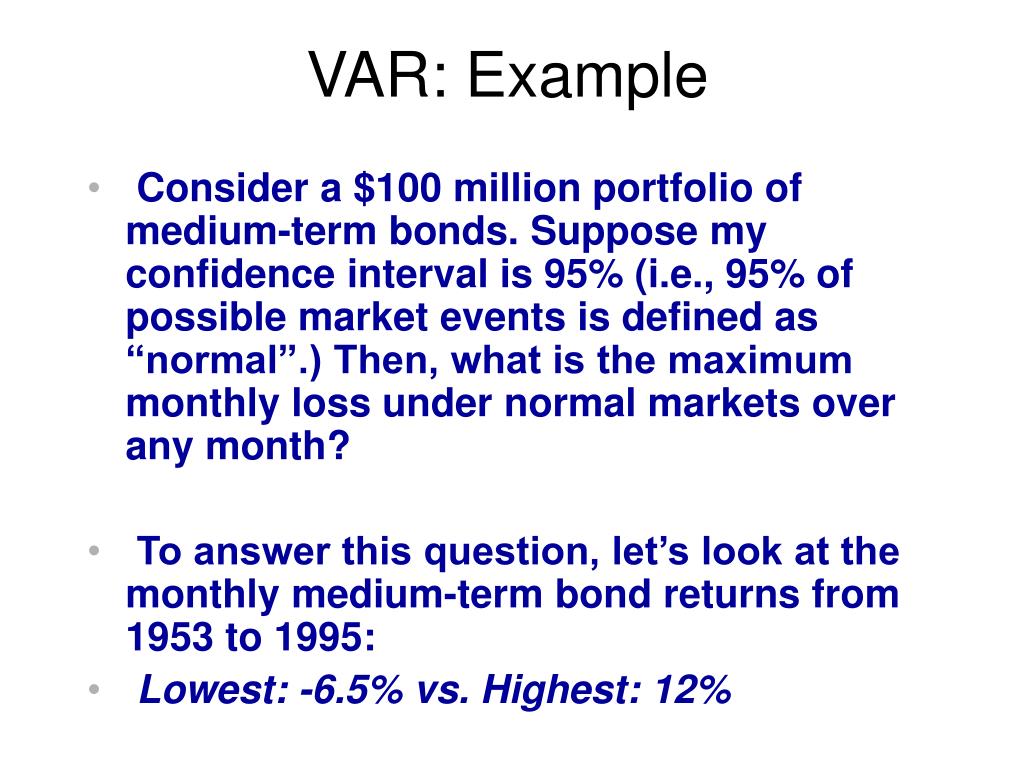 VAR: Example

• Consider a \$100 million portfolio of medium-term bonds. Suppose my confidence interval is 95% (i.e., 95% of possible market events is defined as “normal”.) Then, what is the maximum monthly loss under normal markets over any month?

• To answer this question, let’s look at the monthly medium-term bond returns from 1953 to 1995:

• Lowest: -6.5% vs. Highest: 12%